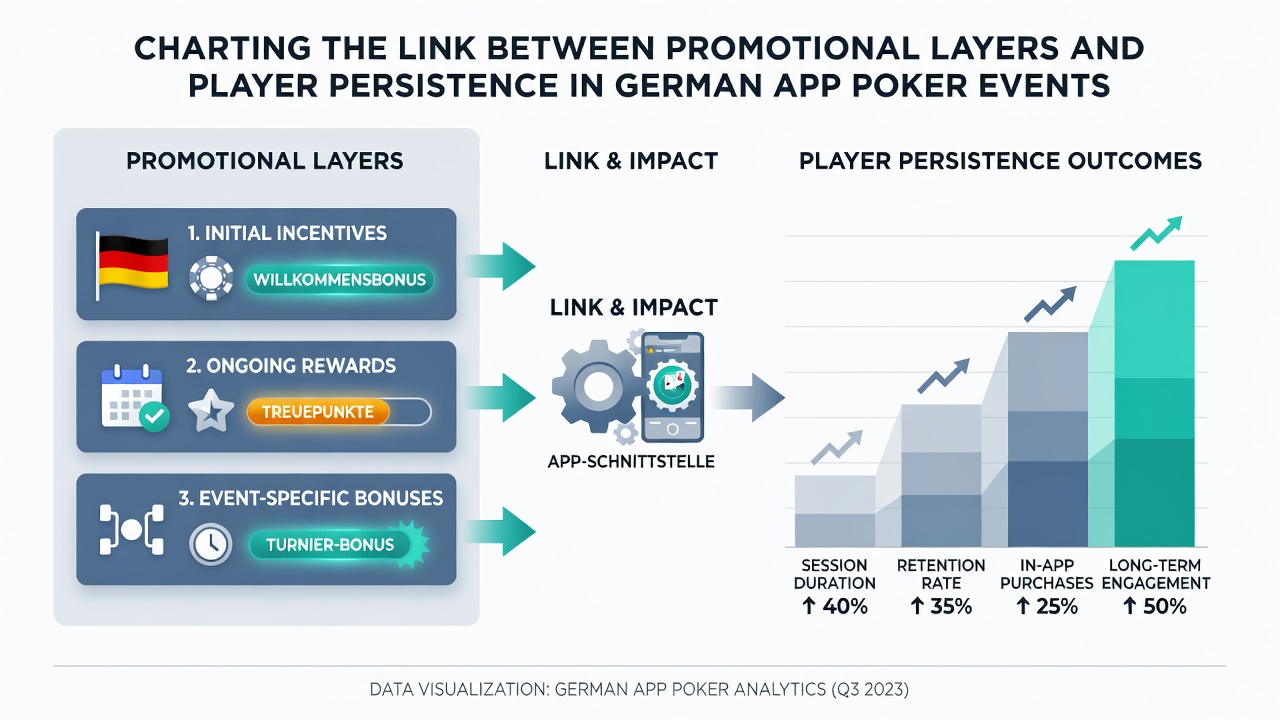 CHARTING THE LINK BETWEEN PROMOTIONAL LAYERS AND PLAYER PERSISTENCE IN GERMAN APP POKER EVENTS

PROMOTIONAL LAYERS

1. INITIAL INCENTIVES

WILLKOMMENSBONUS

2. ONGOING REWARDS

TREUEPUNKTE

3. EVENT-SPECIFIC BONUSES

TURNIER-BONUS

LINK & IMPACT

LINK & IMPACT

APP-SCHNITTSTELLE

PLAYER PERSISTENCE OUTCOMES

SESSION DURATION ↑ 40%

RETENTION RATE ↑ 35%

IN-APP PURCHASES ↑ 25%

LONG-TERM ENGAGEMENT ↑ 50%

DATA VISUALIZATION: GERMAN APP POKER ANALYTICS (Q3 2023)